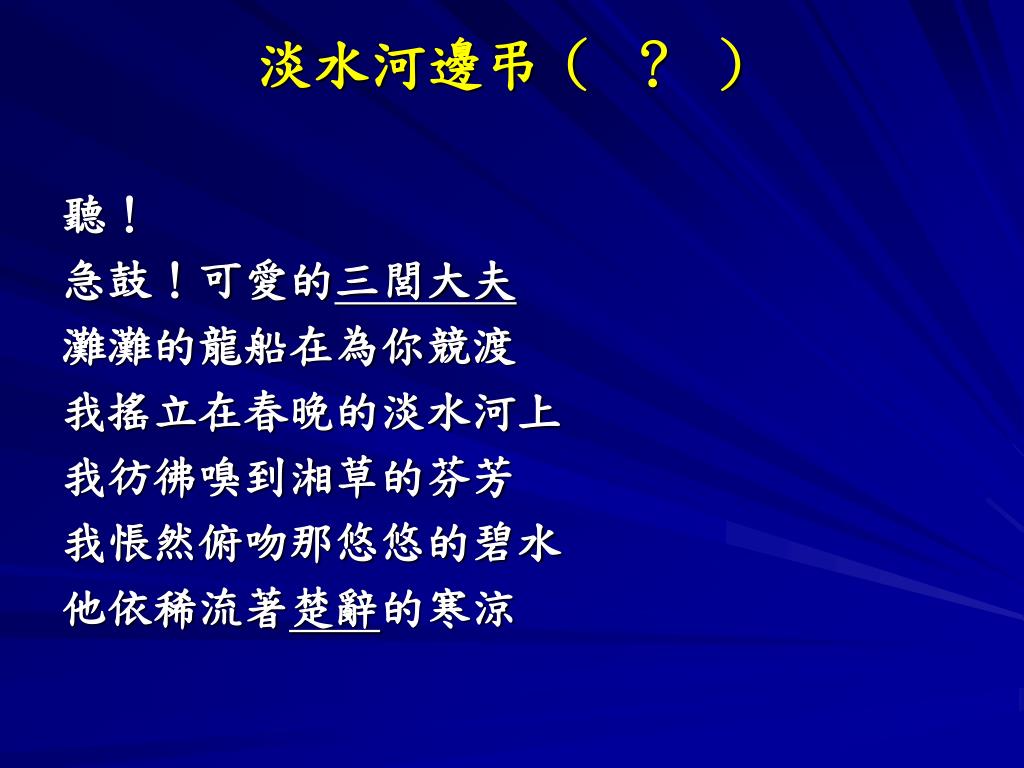 淡水河邊弔（ ？ ）

聽！
急鼓！可愛的三閭大夫
灘灘的龍船在為你競渡
我搖立在春晚的淡水河上
我彷彿嗅到湘草的芬芳
我悵然俯吻那悠悠的碧水
他依稀流著楚辭的寒涼